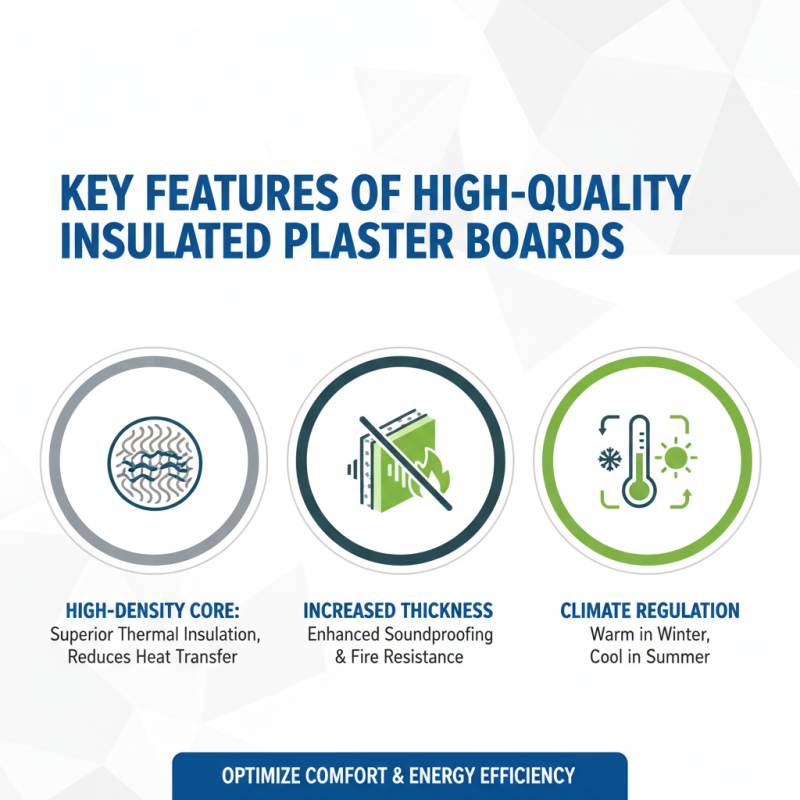 KEY FEATURES OF HIGH-QUALITY INSULATED PLASTER BOARDS

HIGH-DENSITY CORE:
Superior Thermal Insulation, Reduces Heat Transfer

INCREASED THICKNESS
Enhanced Soundproofing & Fire Resistance

CLIMATE REGULATION
Warm in Winter, Cool in Summer

OPTIMIZE COMFORT & ENERGY EFFICIENCY